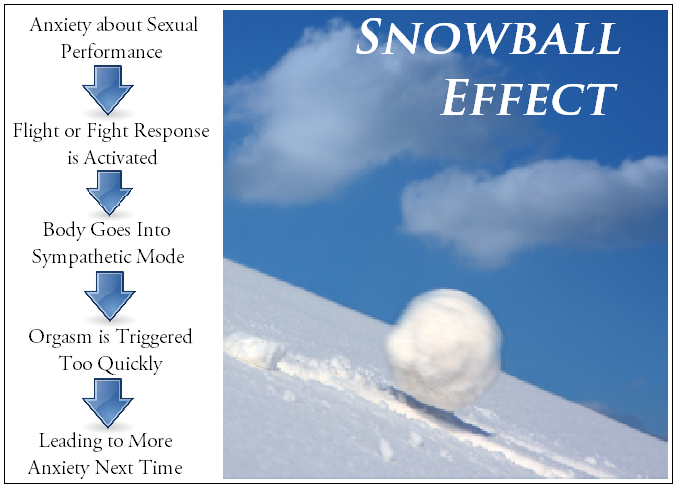 Anxiety about Sexual Performance

Flight or Fight Response is Activated

Body Goes Into Sympathetic Mode

Orgasm is Triggered Too Quickly

Leading to More Anxiety Next Time

SNOWBALL EFFECT